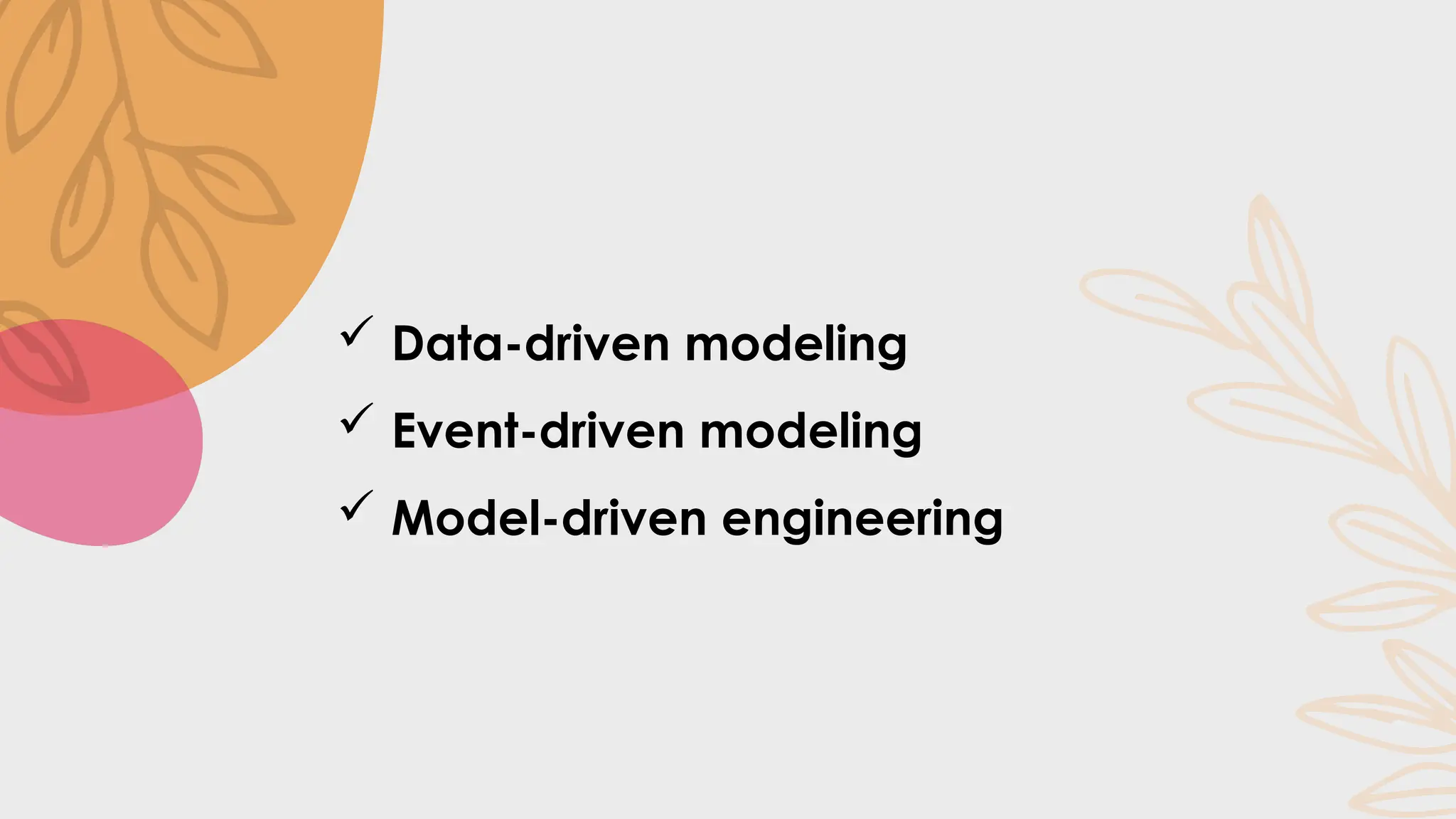 ✓ Data-driven modeling

✓ Event-driven modeling

✓ Model-driven engineering